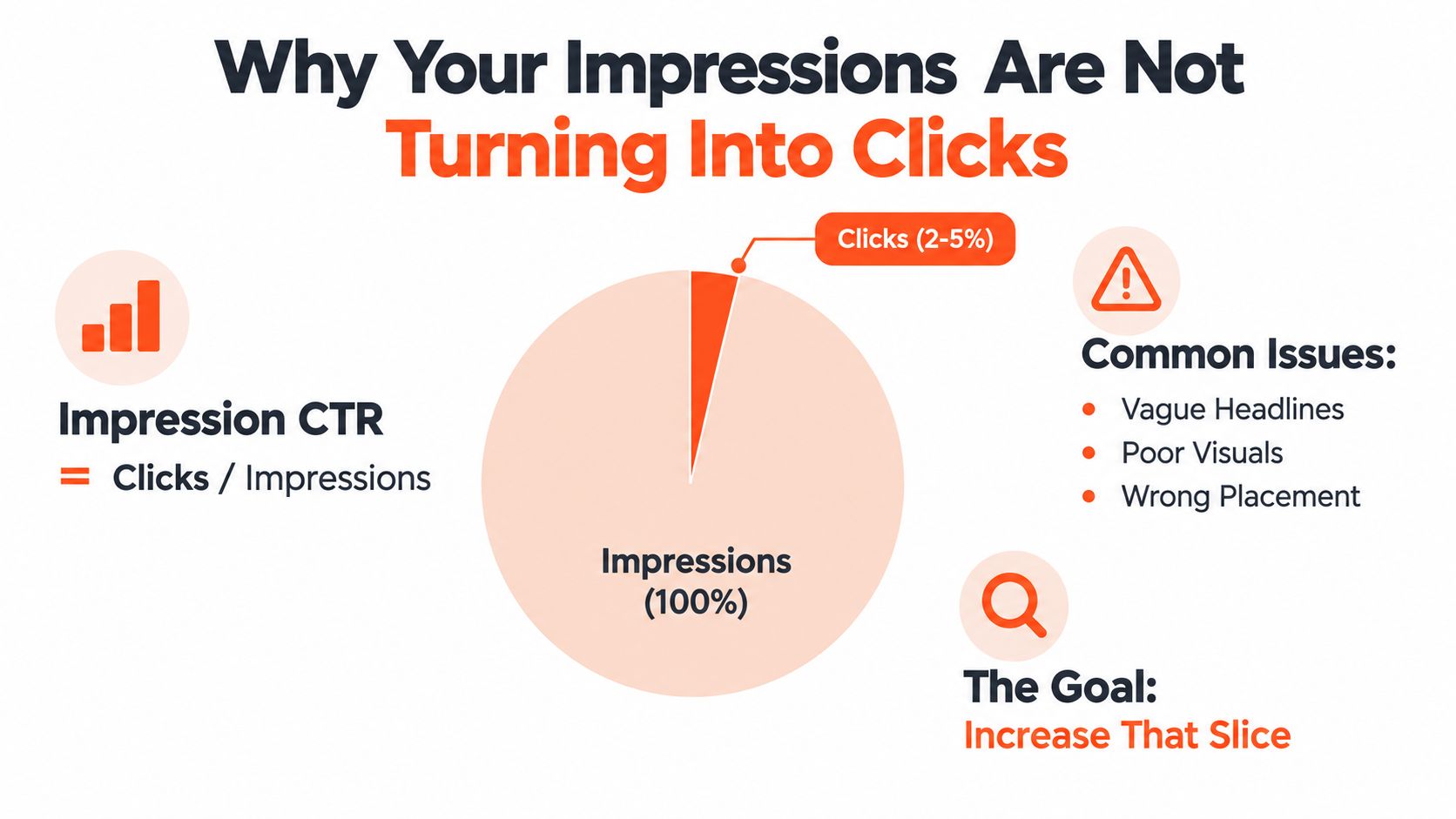 Why Your Impressions Are Not Turning Into Clicks

Impression CTR

= Clicks / Impressions

Clicks (2-5%)

Impressions (100%)

Common Issues:

- Vague Headlines
- Poor Visuals
- Wrong Placement

The Goal:
Increase That Slice